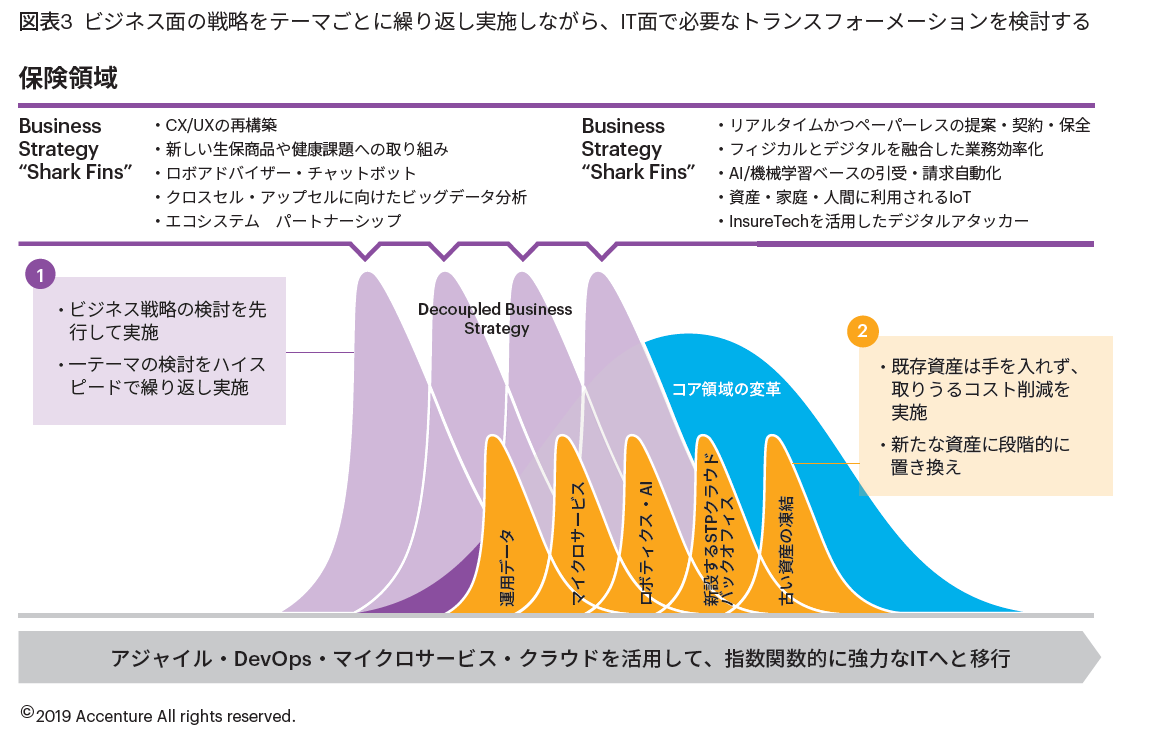 図表3 ビジネス面の戦略をテーマごとに繰り返し実施しながら、IT面で必要なトランスフォーメーションを検討する

保険領域

Business Strategy "Shark Fins"

・CX/UXの再構築
・新しい生保商品や健康課題への取り組み
・ロボアドバイザー・チャットボット
・クロスセル・アップセルに向けたビッグデータ分析
・エコシステム　パートナーシップ

Business Strategy "Shark Fins"

・リアルタイムかつペーパーレスの提案・契約・保全
・フィジカルとデジタルを融合した業務効率化
・AI/機械学習ベースの引受・請求自動化
・資産・家庭・人間に利用されるIoT
・InsureTechを活用したデジタルアタッカー

1

・ビジネス戦略の検討を先行して実施
・一テーマの検討をハイスピードで繰り返し実施

Decoupled Business Strategy

コア領域の変革

2

・既存資産は手を入れず、取りうるコスト削減を実施
・新たな資産に段階的に置き換え

運用データ

マイクロサービス

ロボティクス・AI

新設するSTPクラウドバックオフィス

古い資産の凍結

アジャイル・DevOps・マイクロサービス・クラウドを活用して、指数関数的に強力なITへと移行

©2019 Accenture All rights reserved.